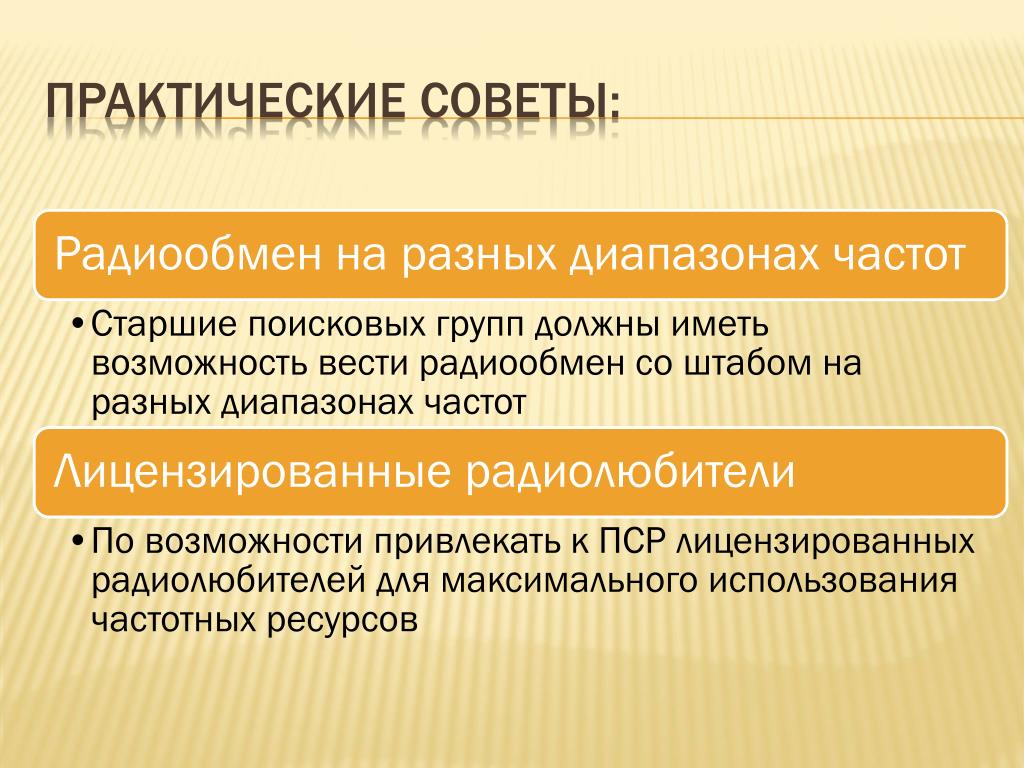 ПРАКТИЧЕСКИЕ СОВЕТЫ:

Радиообмен на разных диапазонах частот

• Старшие поисковых групп должны иметь возможность вести радиообмен со штабом на разных диапазонах частот

Лицензированные радиолюбители

• По возможности привлекать к ПСР лицензированных радиолюбителей для максимального использования частотных ресурсов